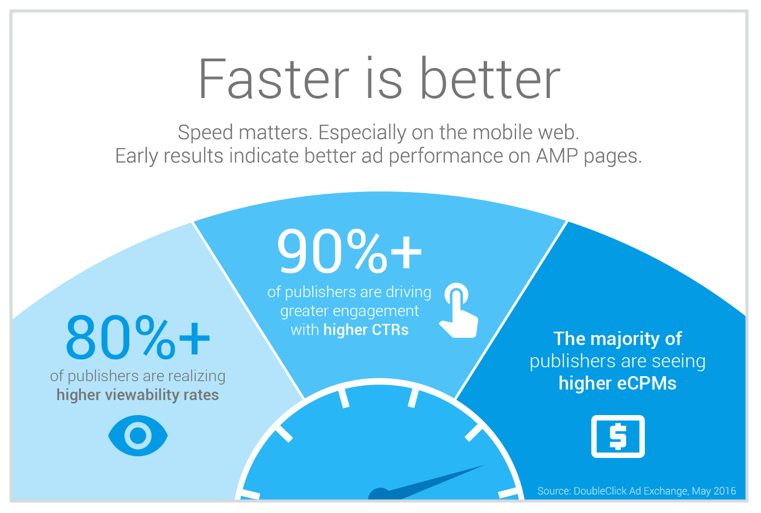 Faster is better

Speed matters. Especially on the mobile web.
Early results indicate better ad performance on AMP pages.

80%+
of publishers are realizing higher viewability rates

90%+
of publishers are driving greater engagement with higher CTRs

The majority of publishers are seeing higher eCPMs

$

Source: DoubleClick Ad Exchange, May 2016